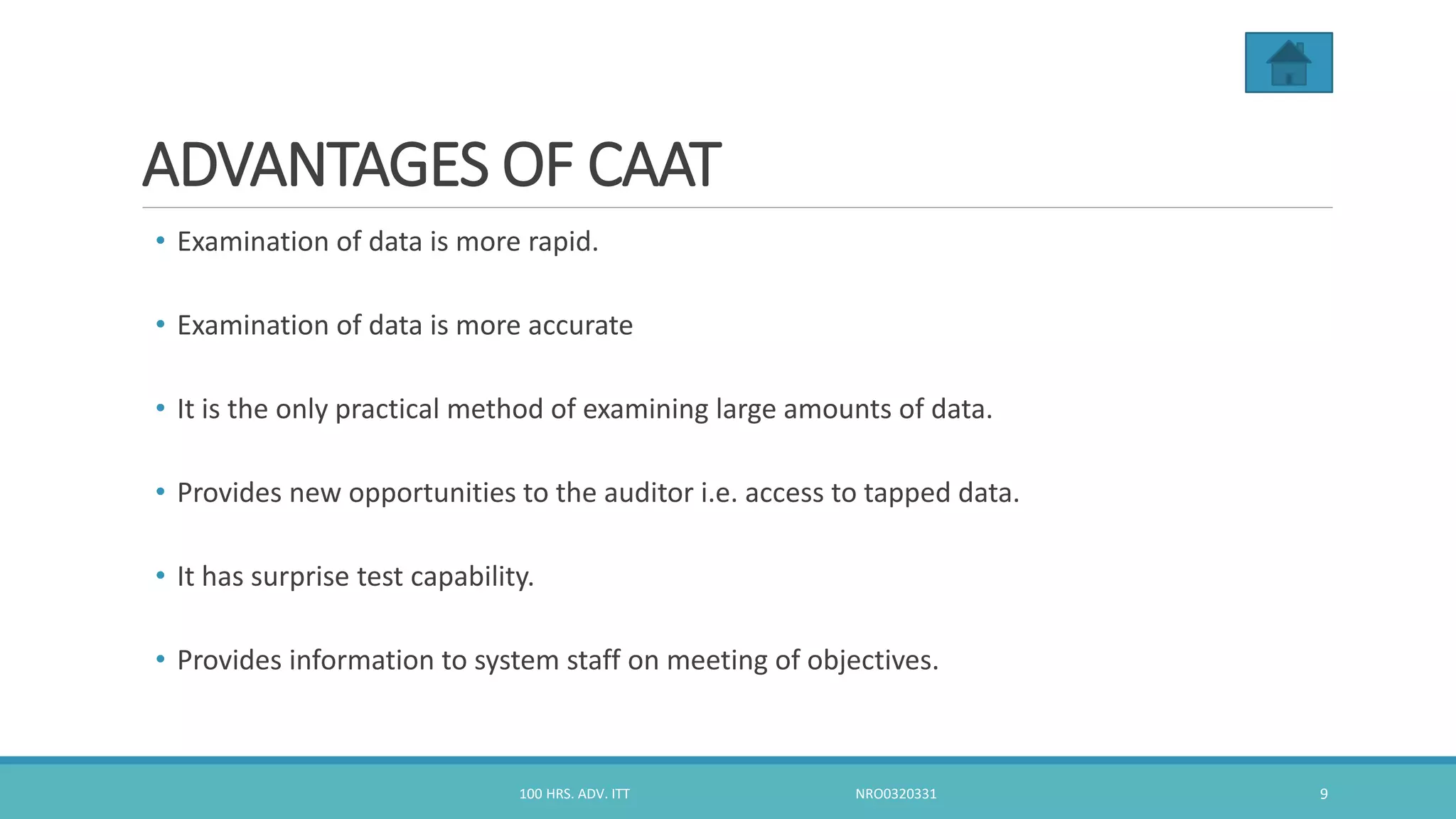 ADVANTAGES OF CAAT

• Examination of data is more rapid.

• Examination of data is more accurate

• It is the only practical method of examining large amounts of data.

• Provides new opportunities to the auditor i.e. access to tapped data.

• It has surprise test capability.

• Provides information to system staff on meeting of objectives.

100 HRS. ADV. ITT

NRO0320331

9